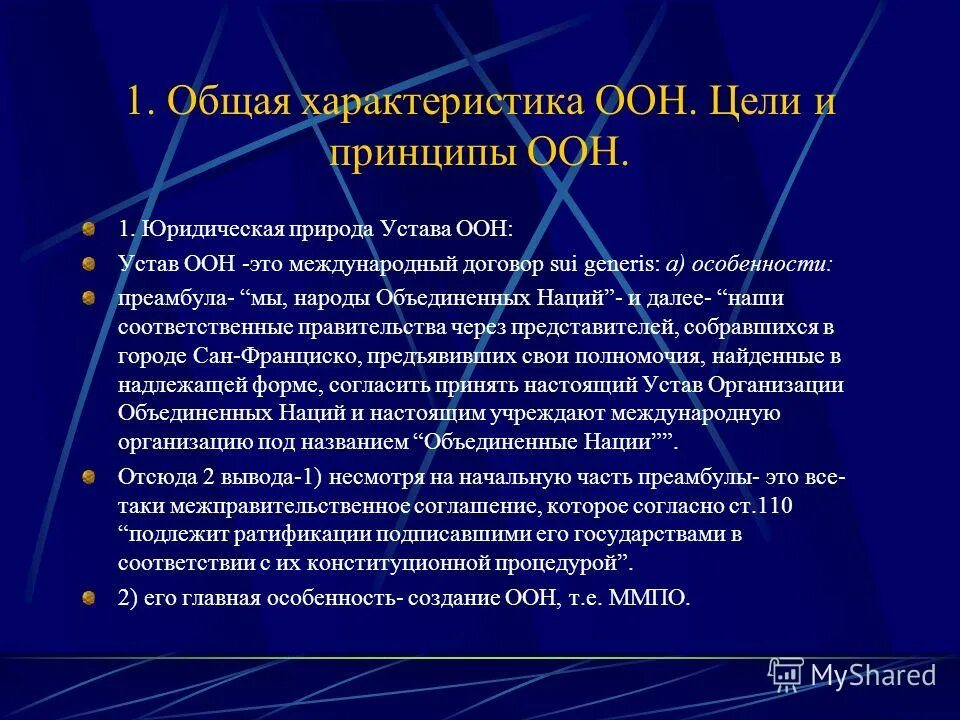 1. Общая характеристика ООН. Цели и принципы ООН.

1. Юридическая природа Устава ООН:

Устав ООН -это международный договор sui generis: а) особенности:

преамбула- “мы, народы Объединенных Наций”- и далее- “наши соответственные правительства через представителей, собравшихся в городе Сан-Франциско, предъявивших свои полномочия, найденные в надлежащей форме, согласить принять настоящий Устав Организации Объединенных Наций и настоящим учреждают международную организацию под названием “Объединенные Нации””.

Отсюда 2 вывода-1) несмотря на начальную часть преамбулы- это все-таки межправительственное соглашение, которое согласно ст.110 “подлежит ратификации подписавшими его государствами в соответствии с их конституционной процедурой”.

2) его главная особенность- создание ООН, т.е. ММПО.

MyShared